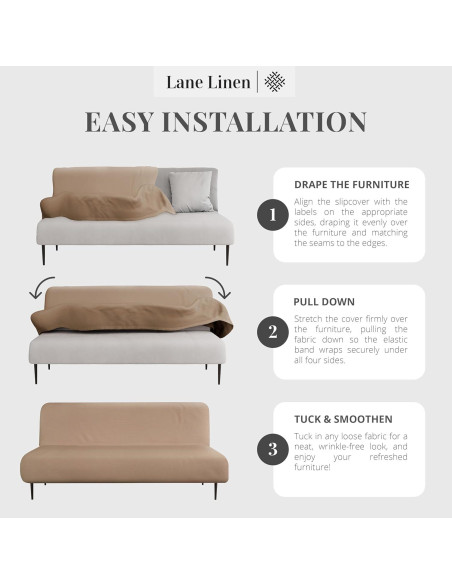 Lane Linen

EASY INSTALLATION

1

DRAPE THE FURNITURE

Align the slipcover with the labels on the appropriate sides, draping it evenly over the furniture and matching the seams to the edges.

2

PULL DOWN

Stretch the cover firmly over the furniture, pulling the fabric down so the elastic band wraps securely under all four sides.

3

TUCK & SMOOTHEN

Tuck in any loose fabric for a neat, wrinkle-free look, and enjoy your refreshed furniture!